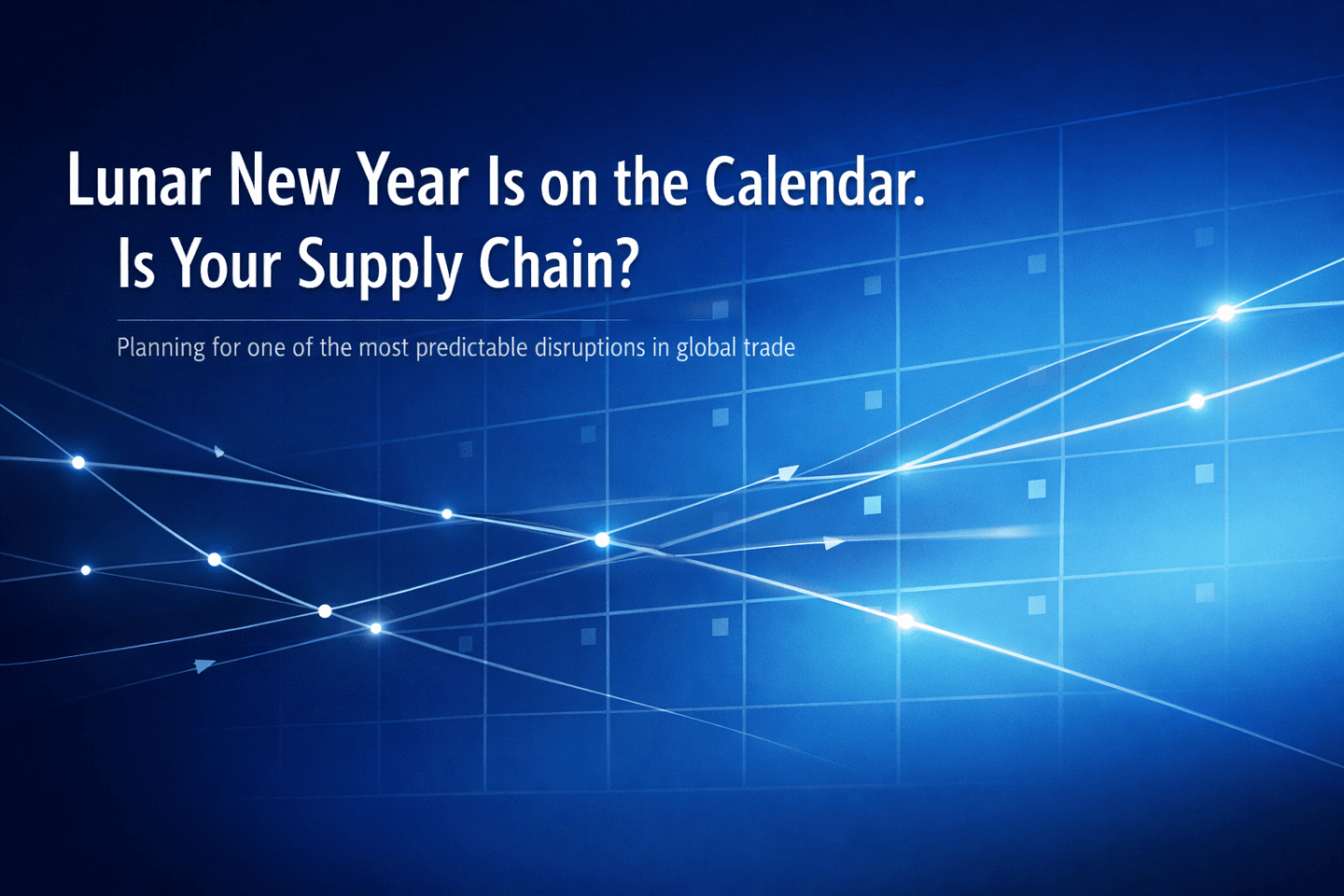 Lunar New Year Is on the Calendar.
Is Your Supply Chain?

Planning for one of the most predictable disruptions in global trade